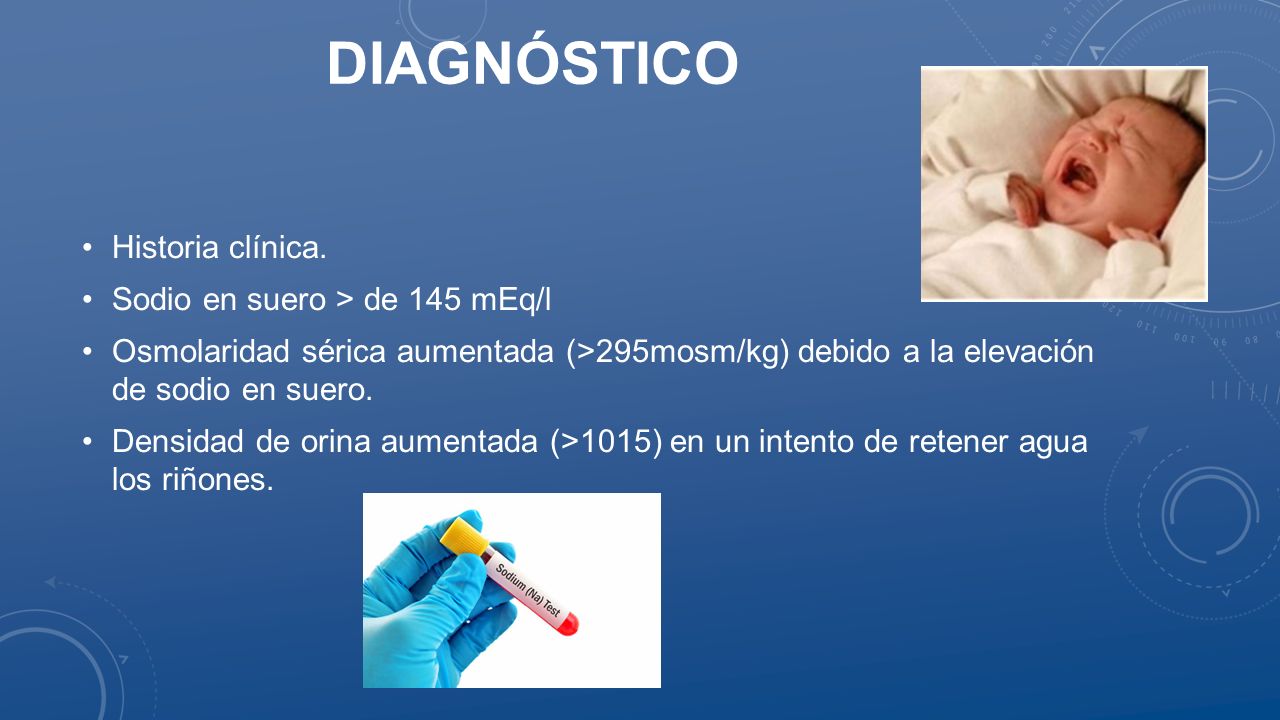 DIAGNÓSTICO

• Historia clínica.

• Sodio en suero > de 145 mEq/l

• Osmolaridad sérica aumentada (>295mosm/kg) debido a la elevación de sodio en suero.

• Densidad de orina aumentada (>1015) en un intento de retener agua los riñones.

Sodium (Na) Test